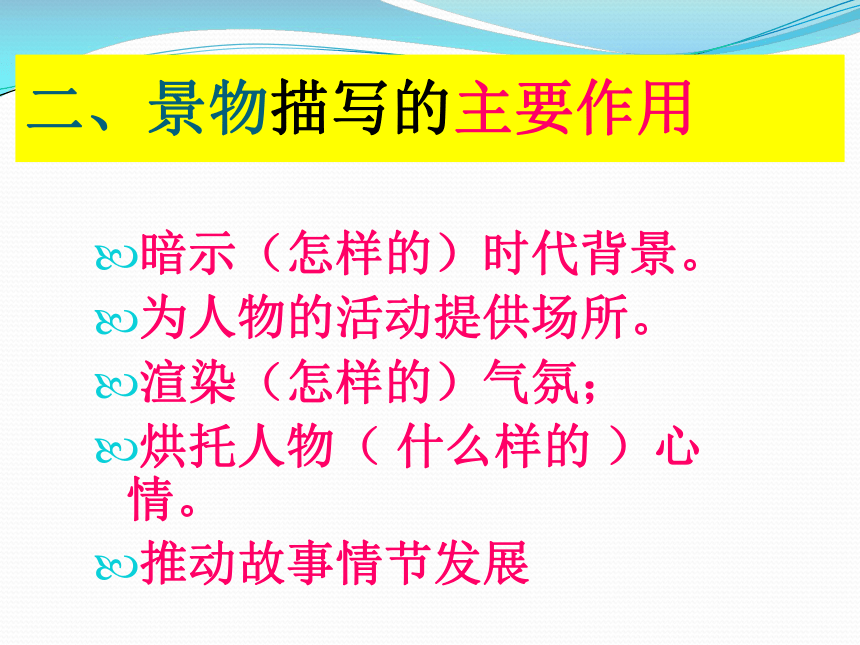 二、景物描写的主要作用

暗示（怎样的）时代背景。

为人物的活动提供场所。

渲染（怎样的）气氛；

烘托人物（ 什么样的 ）心情。

推动故事情节发展